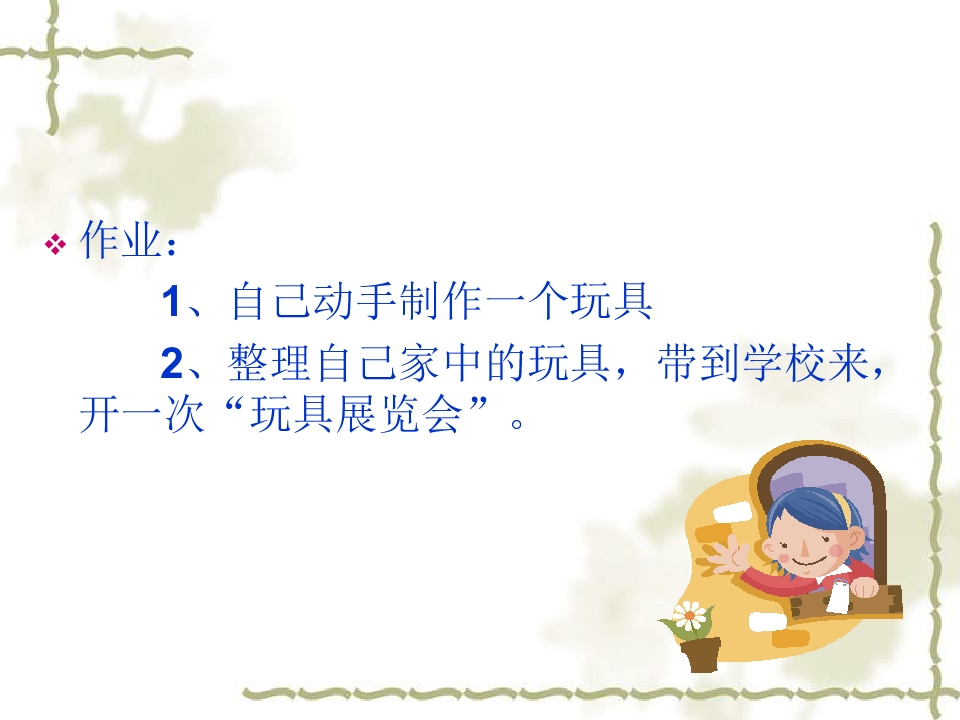 作业：

1、自己动手制作一个玩具

2、整理自己家中的玩具，带到学校来，开一次“玩具展览会”。